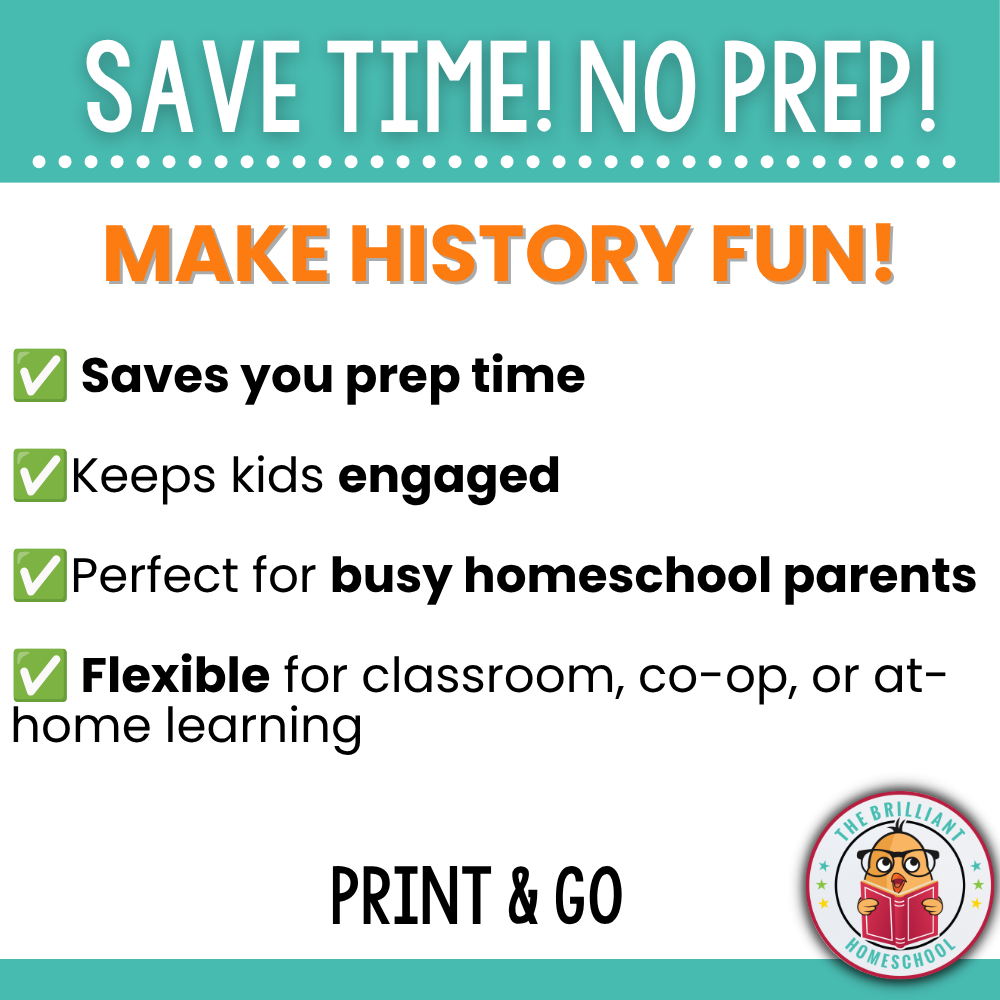 SAVE TIME! NO PREP!

MAKE HISTORY FUN!

✅ Saves you prep time

✅Keeps kids engaged

✅Perfect for busy homeschool parents

✅ Flexible for classroom, co-op, or at-home learning

PRINT & GO

THE BRILLIANT HOMESCHOOL